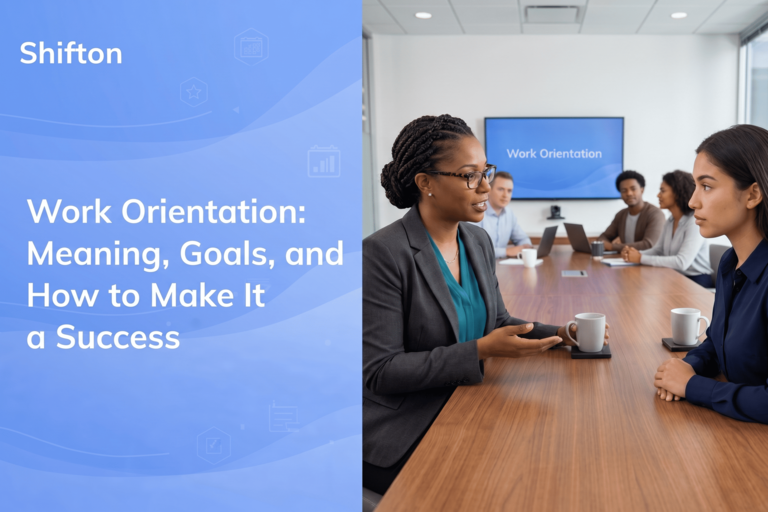 Shifton

Work Orientation: Meaning, Goals, and How to Make It a Success

Work Orientation